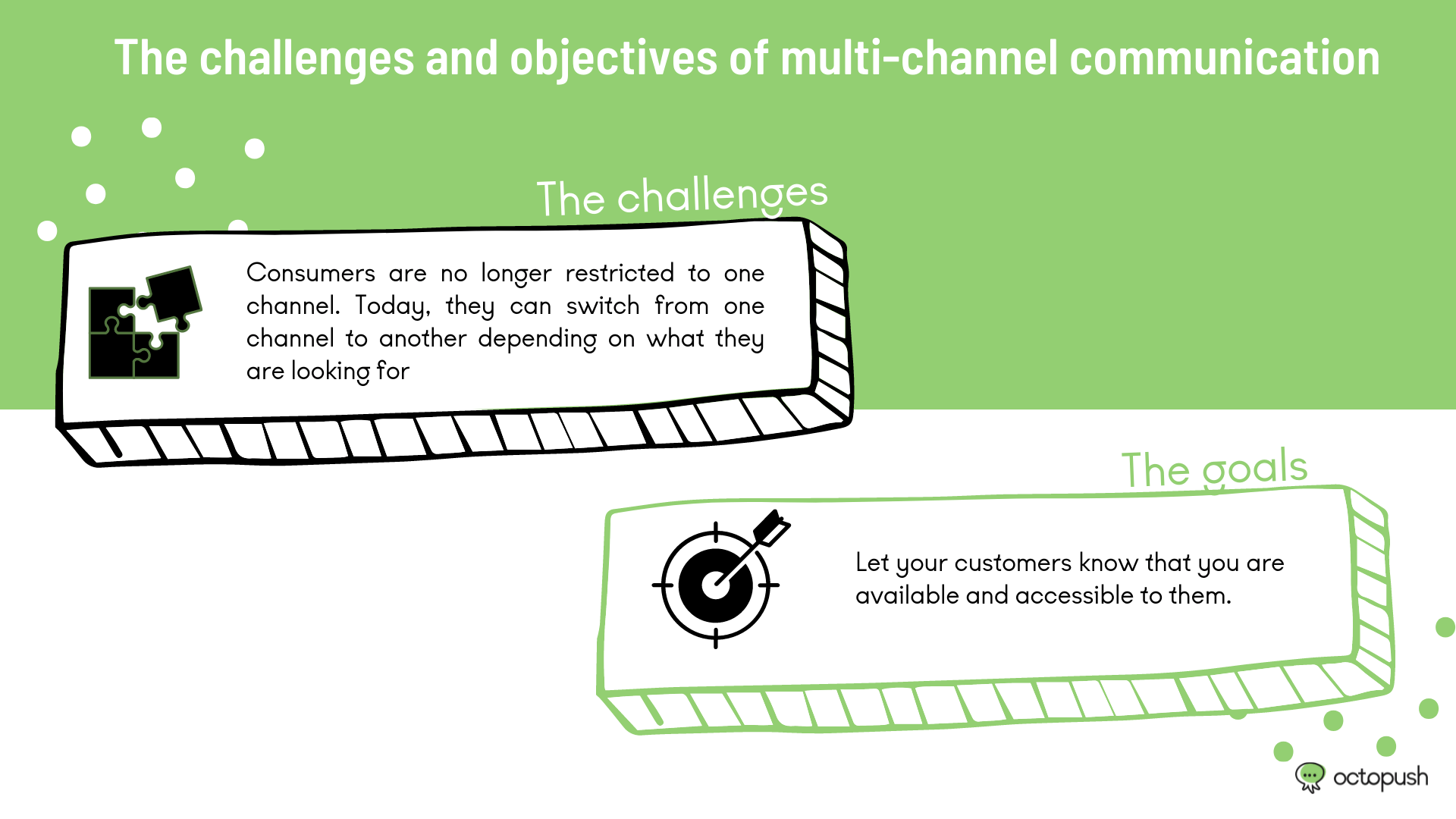 The challenges and objectives of multi-channel communication

The challenges

Consumers are no longer restricted to one channel. Today, they can switch from one channel to another depending on what they are looking for

The goals

Let your customers know that you are available and accessible to them.

octopush